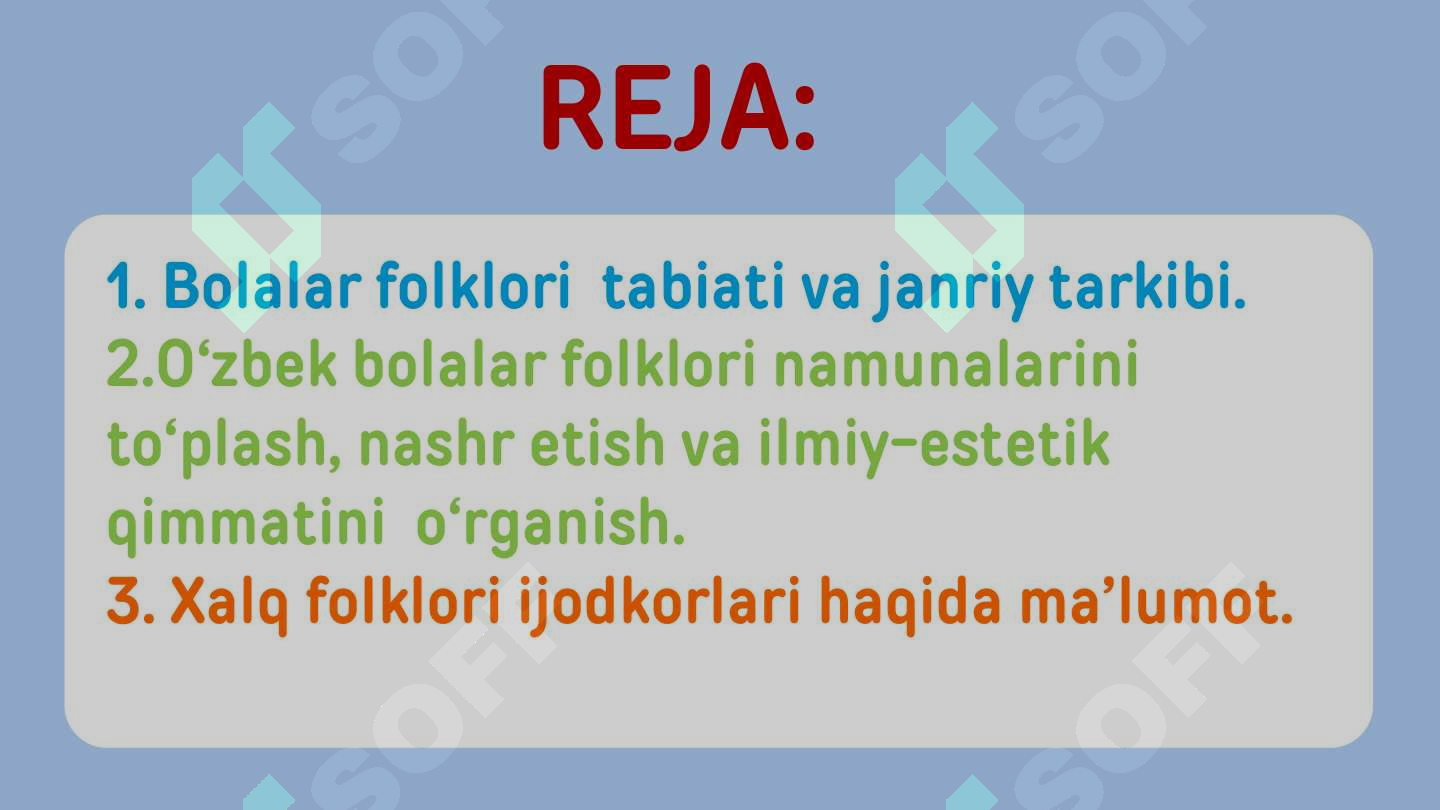 REJA:

1. Bolalar folklori tabiati va janriy tarkibi.
2.O‘zbek bolalar folklori namunalarini to‘plash, nashr etish va ilmiy-estetik qimmatini o‘rganish.
3. Xalq folklori ijodkorlari haqida ma’lumot.